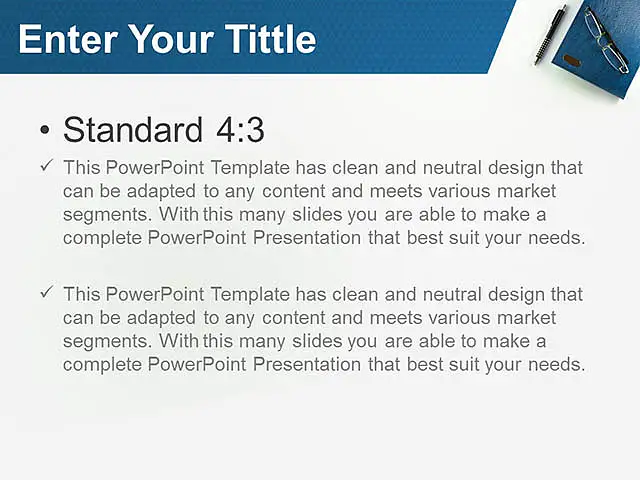 Enter Your Tittle

• Standard 4:3

✓ This PowerPoint Template has clean and neutral design that can be adapted to any content and meets various market segments. With this many slides you are able to make a complete PowerPoint Presentation that best suit your needs.

✓ This PowerPoint Template has clean and neutral design that can be adapted to any content and meets various market segments. With this many slides you are able to make a complete PowerPoint Presentation that best suit your needs.